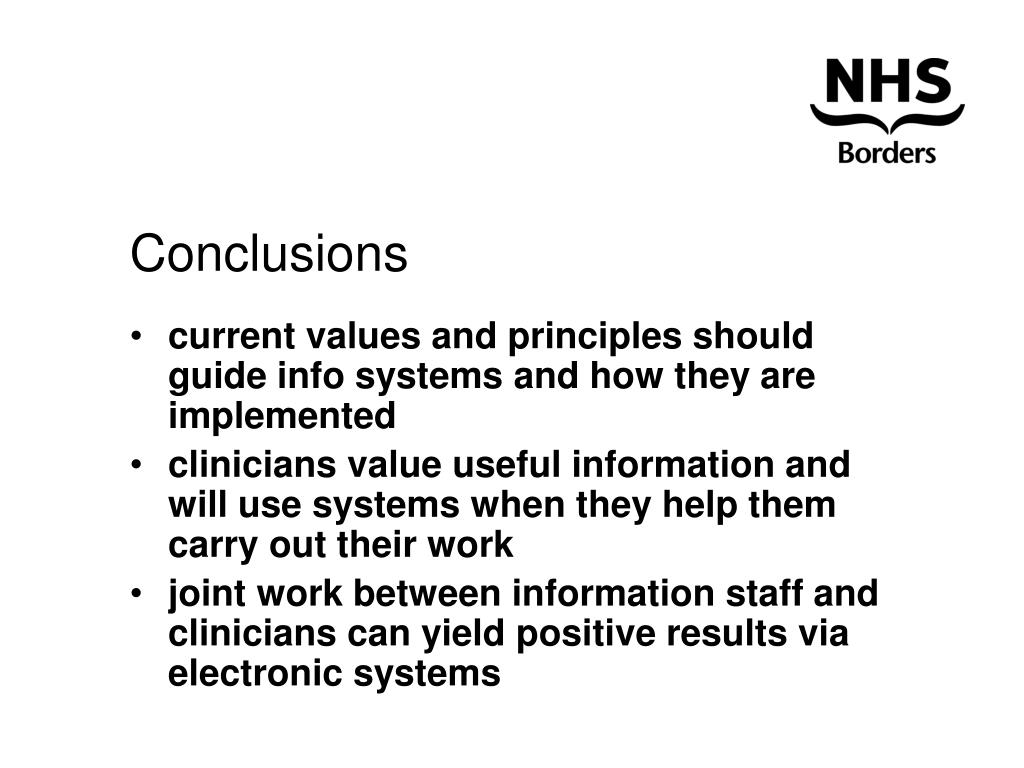 NHS
Borders

Conclusions

• current values and principles should guide info systems and how they are implemented
• clinicians value useful information and will use systems when they help them carry out their work
• joint work between information staff and clinicians can yield positive results via electronic systems